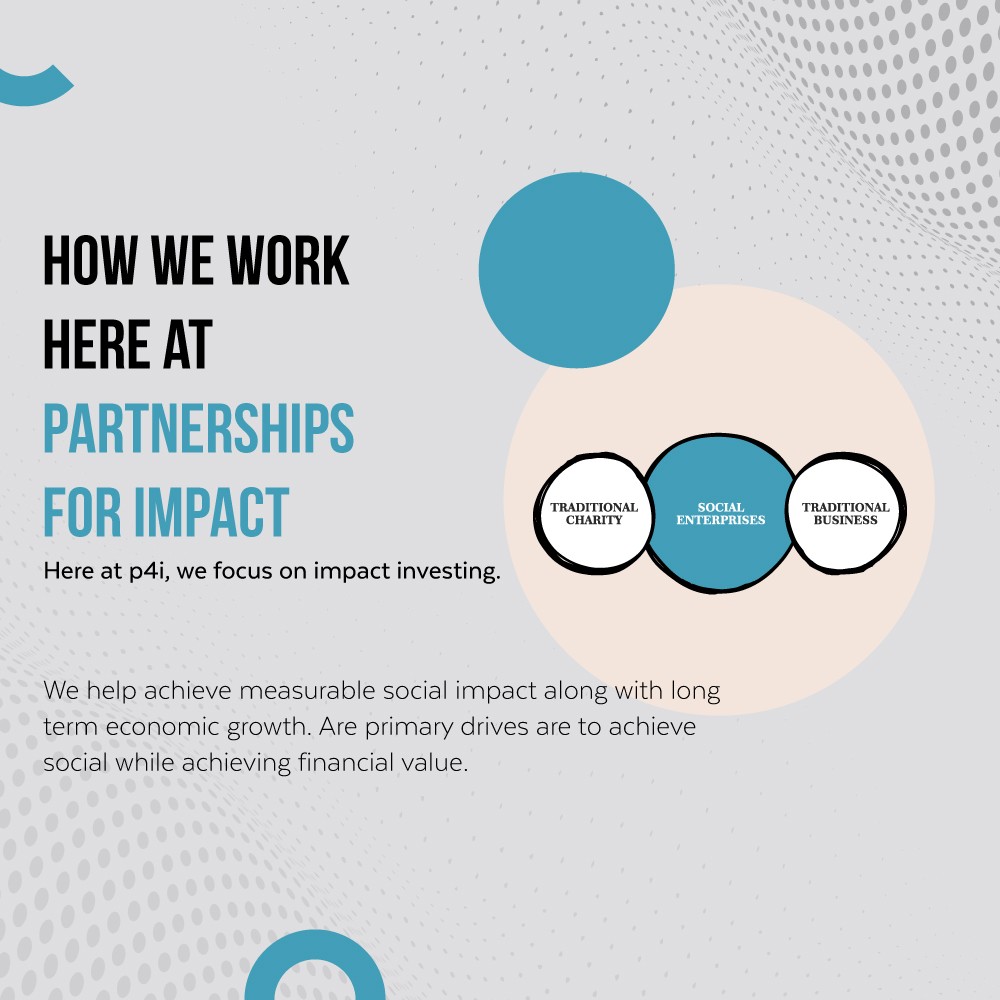 HOW WE WORK HERE AT PARTNERSHIPS FOR IMPACT

Here at p4i, we focus on impact investing.

TRADITIONAL CHARITY

SOCIAL ENTERPRISES

TRADITIONAL BUSINESS

We help achieve measurable social impact along with long term economic growth. Are primary drives are to achieve social while achieving financial value.